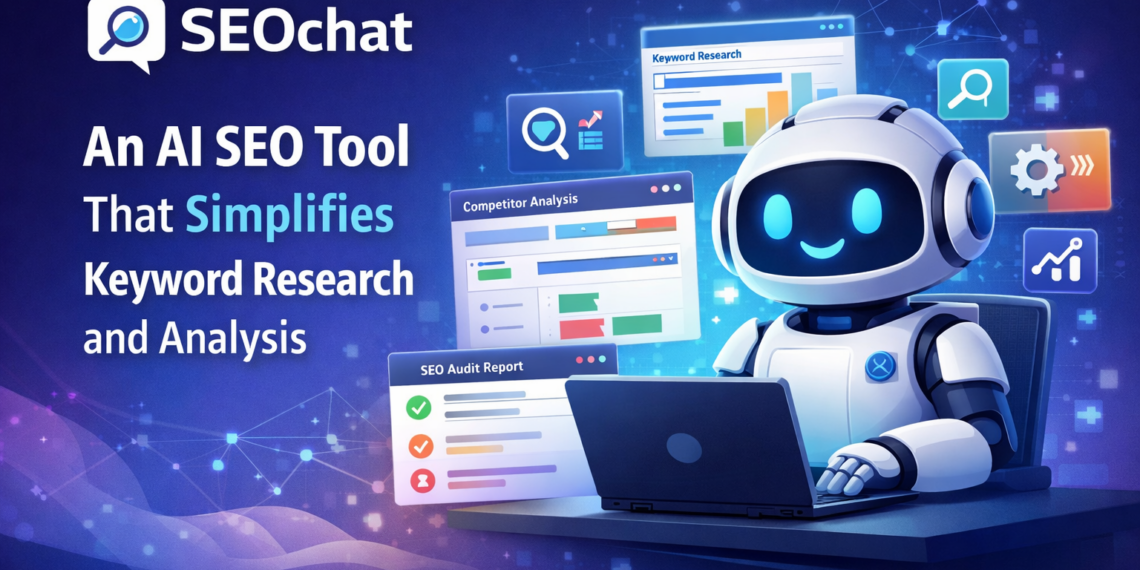 SEOchat

An AI SEO Tool That Simplifies Keyword Research and Analysis

Keyword Research

Competitor Analysis

SEO Audit Report